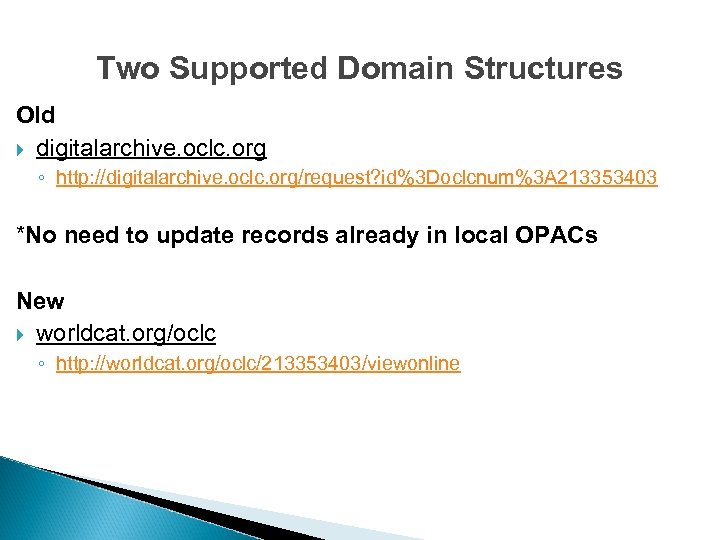 Two Supported Domain Structures

Old

digitalarchive.oclc.org

http://digitalarchive.oclc.org/request?id%3Doclcnum%3A213353403

*No need to update records already in local OPACs

New

worldcat.org/oclc

http://worldcat.org/oclc/213353403/viewonline